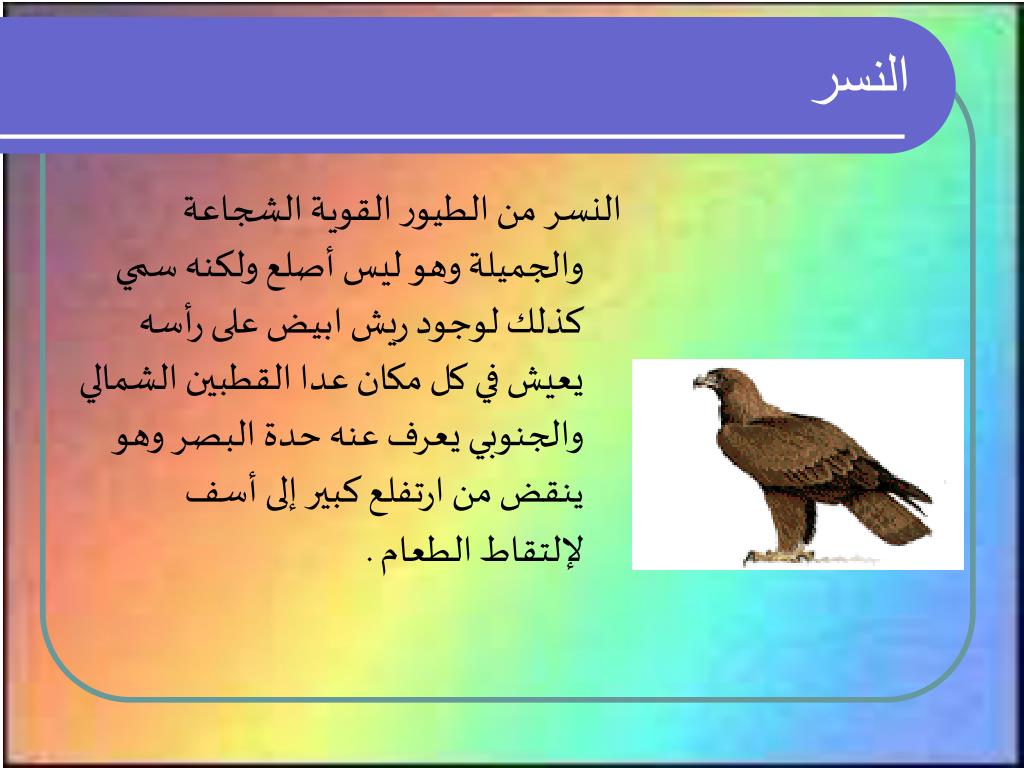 النسر

النسر من الطيور القوية الشجاعة والجميلة وهو ليس أصلع ولكنه سمي كذلك لوجود ريش ابيض على رأسه يعيش في كل مكان عدا القطبين الشمالي والجنوبي يعرف عنه حدة البصر وهو ينقض من ارتفلع كبير إلى أسف لإلتقاط الطعام.